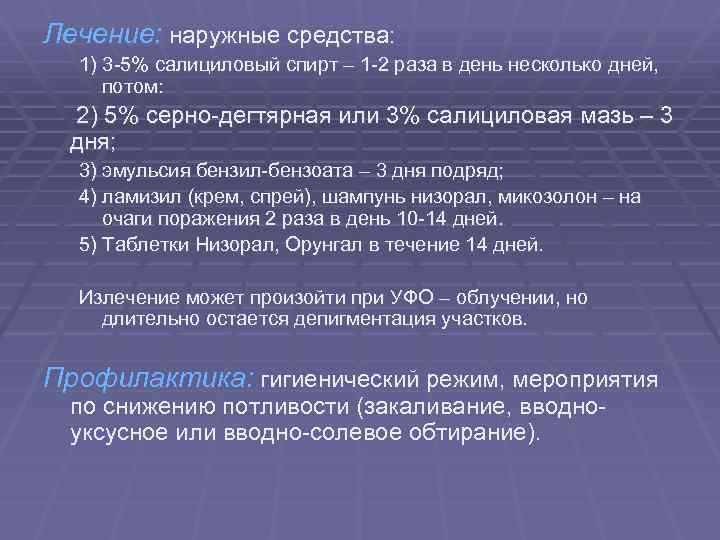 Лечение: наружные средства:

1) 3-5% салициловый спирт – 1-2 раза в день несколько дней, потом:

2) 5% серно-дегтярная или 3% салициловая мазь – 3 дня;

3) эмульсия бензил-бензоата – 3 дня подряд;

4) ламизил (крем, спрей), шампунь низорал, микозолон – на очаги поражения 2 раза в день 10-14 дней.

5) Таблетки Низорал, Орунгал в течение 14 дней.

Излечение может произойти при УФО – облучении, но длительно остается депигментация участков.

Профилактика: гигиенический режим, мероприятия по снижению потливости (закаливание, вводно-уксусное или вводно-солевое обтирание).